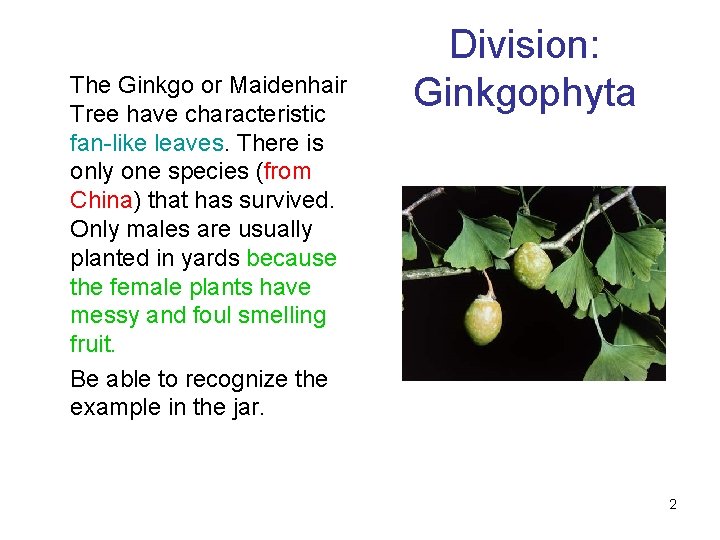 Division: Ginkgophyta

The Ginkgo or Maidenhair Tree have characteristic fan-like leaves. There is only one species (from China) that has survived. Only males are usually planted in yards because the female plants have messy and foul smelling fruit.

Be able to recognize the example in the jar.

2